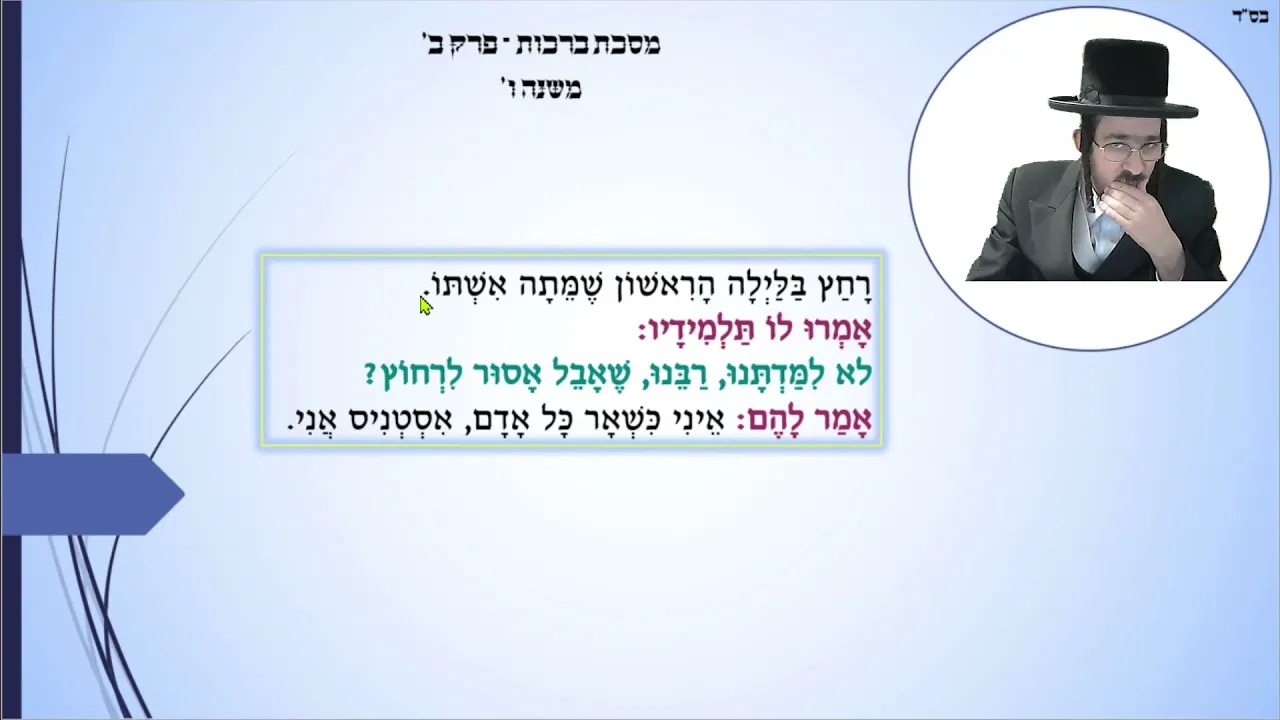 בס"ד

מסכת ברכות - פרק ב'
משנה ו'

רָחַץ בַּלַּיְלָה הָרִאשׁוֹן שֶׁמֵּתָה אִשְׁתּוֹ.
אָמְרוּ לוֹ תַּלְמִידָיו:
לֹא לִמַּדְתָּנוּ, רַבֵּנוּ, שֶׁאָבֵל אָסוּר לִרְחוֹץ?
אָמַר לָהֶם: אֵינִי כִּשְׁאָר כָּל אָדָם, אִסְטְנִיס אֲנִי.